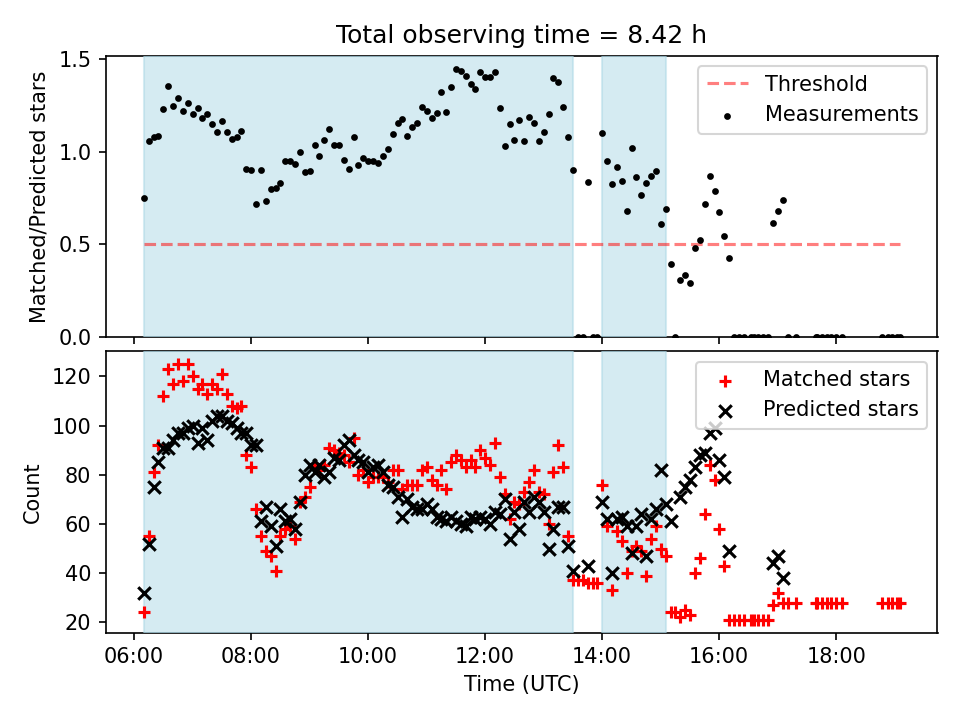 Total observing time = 8.42 h

Matched/Predicted stars

1.5
1.0
0.5
0.0

Threshold
Measurements

Count

120
100
80
60
40
20

Matched stars
Predicted stars

06:00 08:00 10:00 12:00 14:00 16:00 18:00

Time (UTC)